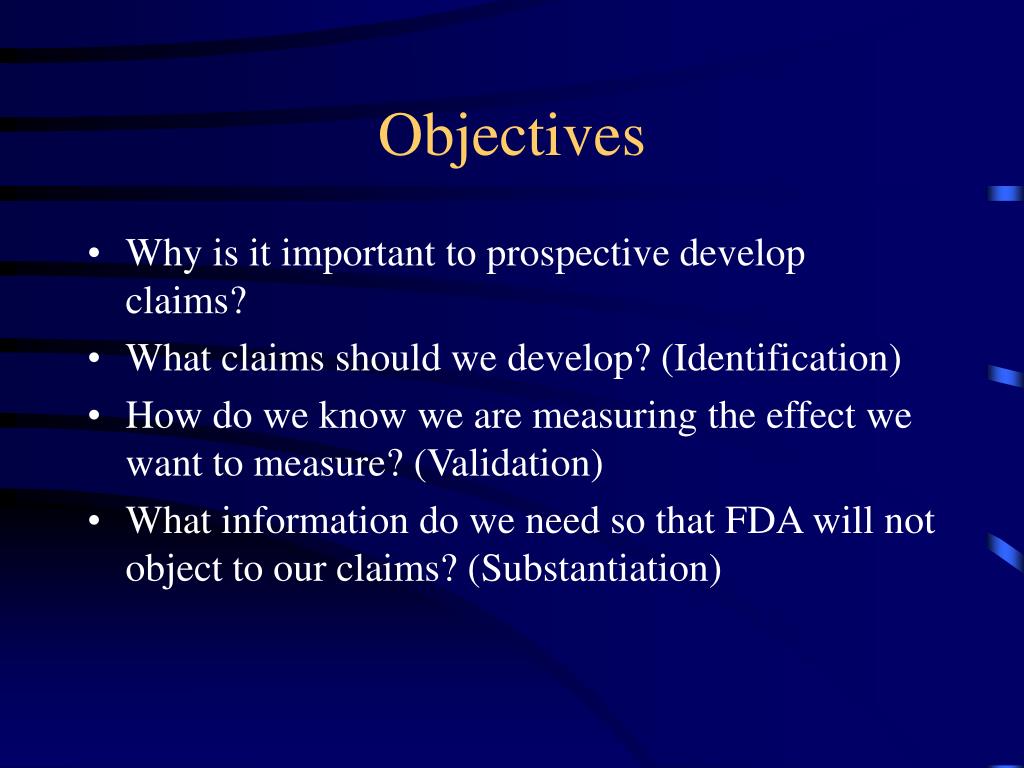 Objectives

• Why is it important to prospective develop claims?
• What claims should we develop? (Identification)
• How do we know we are measuring the effect we want to measure? (Validation)
• What information do we need so that FDA will not object to our claims? (Substantiation)